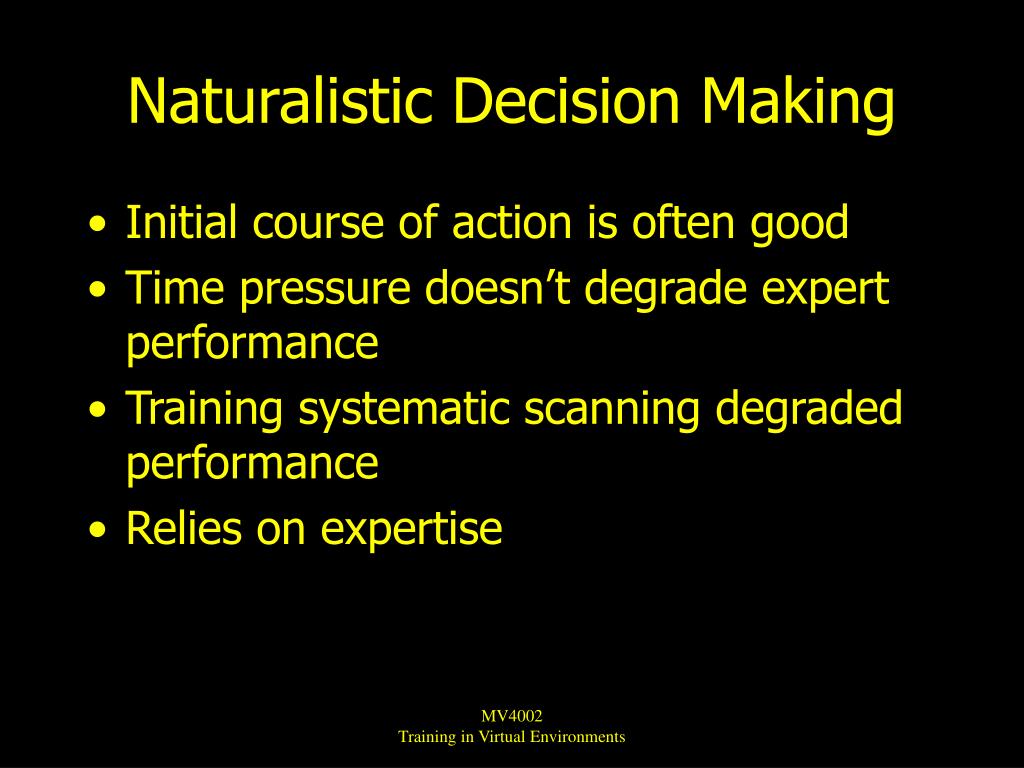 Naturalistic Decision Making

• Initial course of action is often good
• Time pressure doesn’t degrade expert performance
• Training systematic scanning degraded performance
• Relies on expertise

MV4002
Training in Virtual Environments